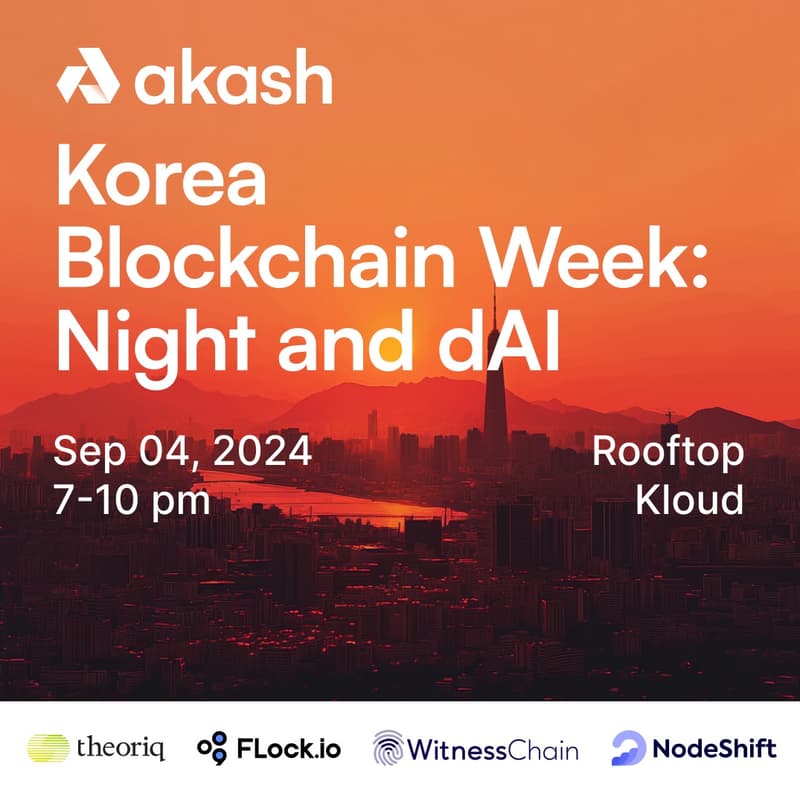 akash

Korea Blockchain Week: Night and dAI

Sep 04, 2024
7-10 pm

Rooftop
Kloud

theoriq FLock.io WitnessChain NodeShift